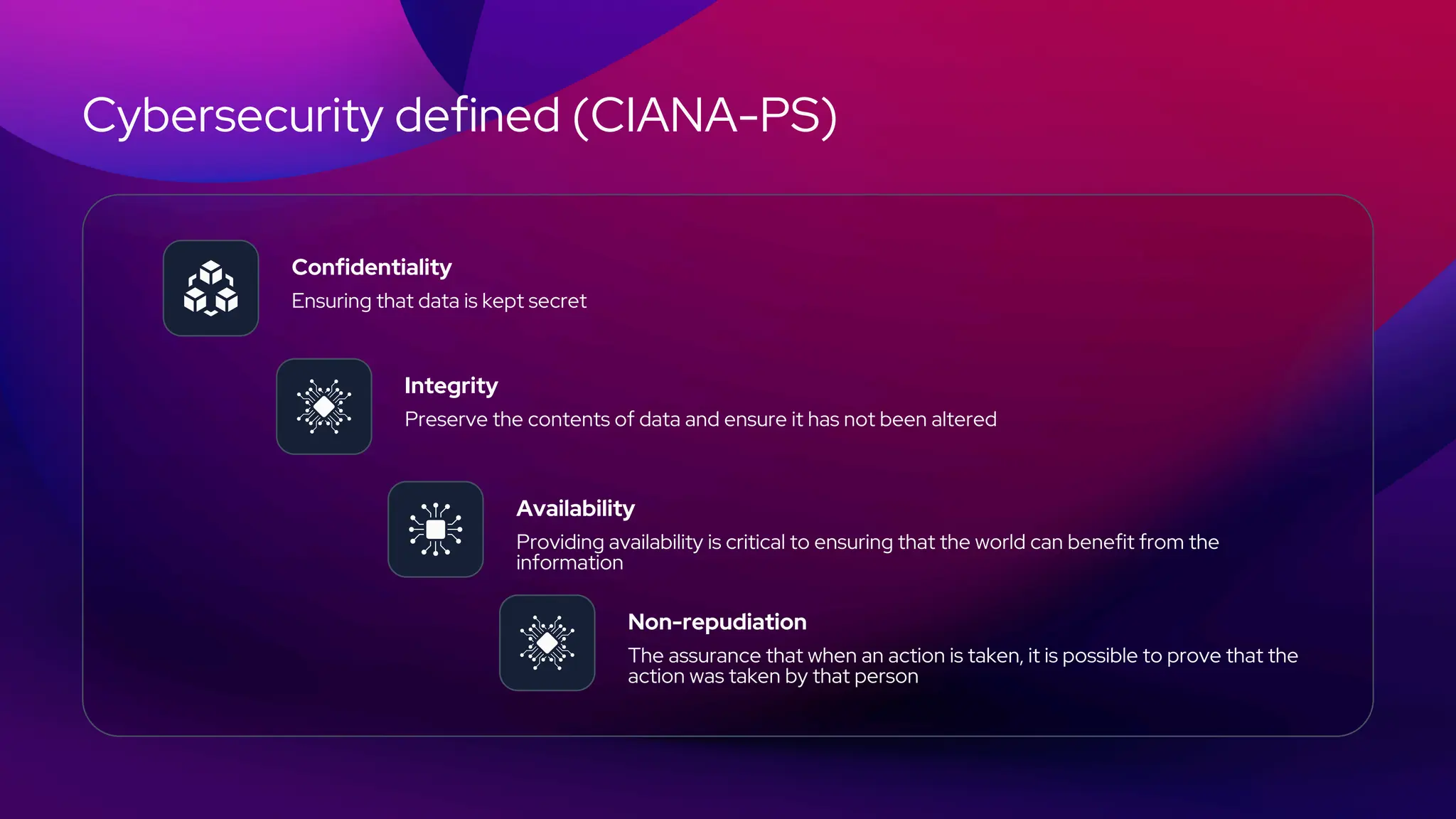 Cybersecurity defined (CIANA-PS)

Confidentiality
Ensuring that data is kept secret

Integrity
Preserve the contents of data and ensure it has not been altered

Availability
Providing availability is critical to ensuring that the world can benefit from the information

Non-repudiation
The assurance that when an action is taken, it is possible to prove that the action was taken by that person